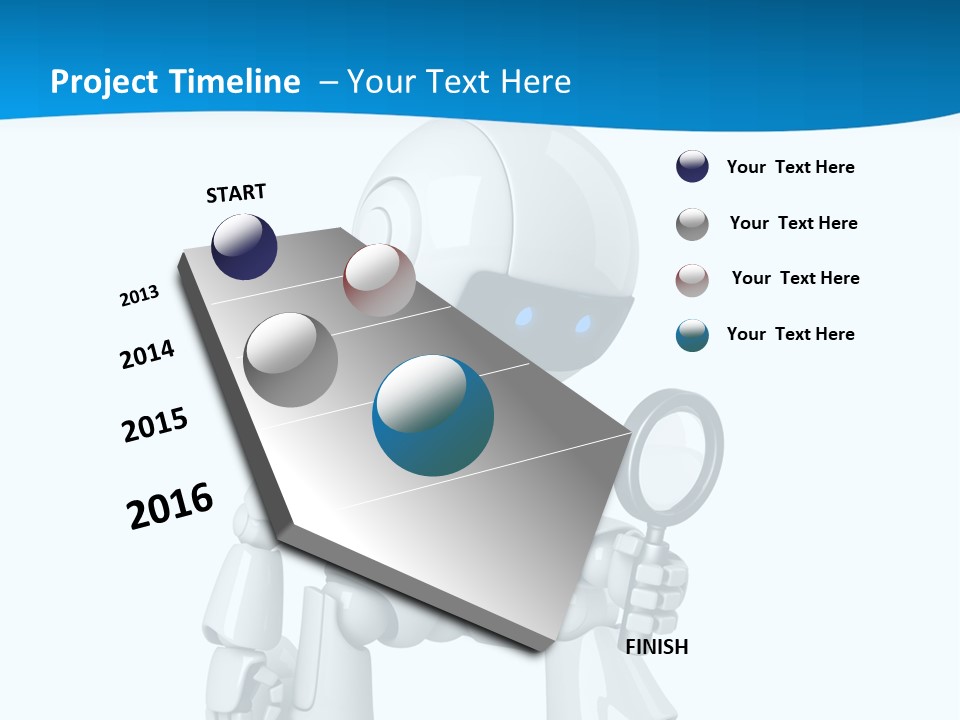 Project Timeline – Your Text Here

START

2013

2014

2015

2016

FINISH

Your Text Here

Your Text Here

Your Text Here

Your Text Here